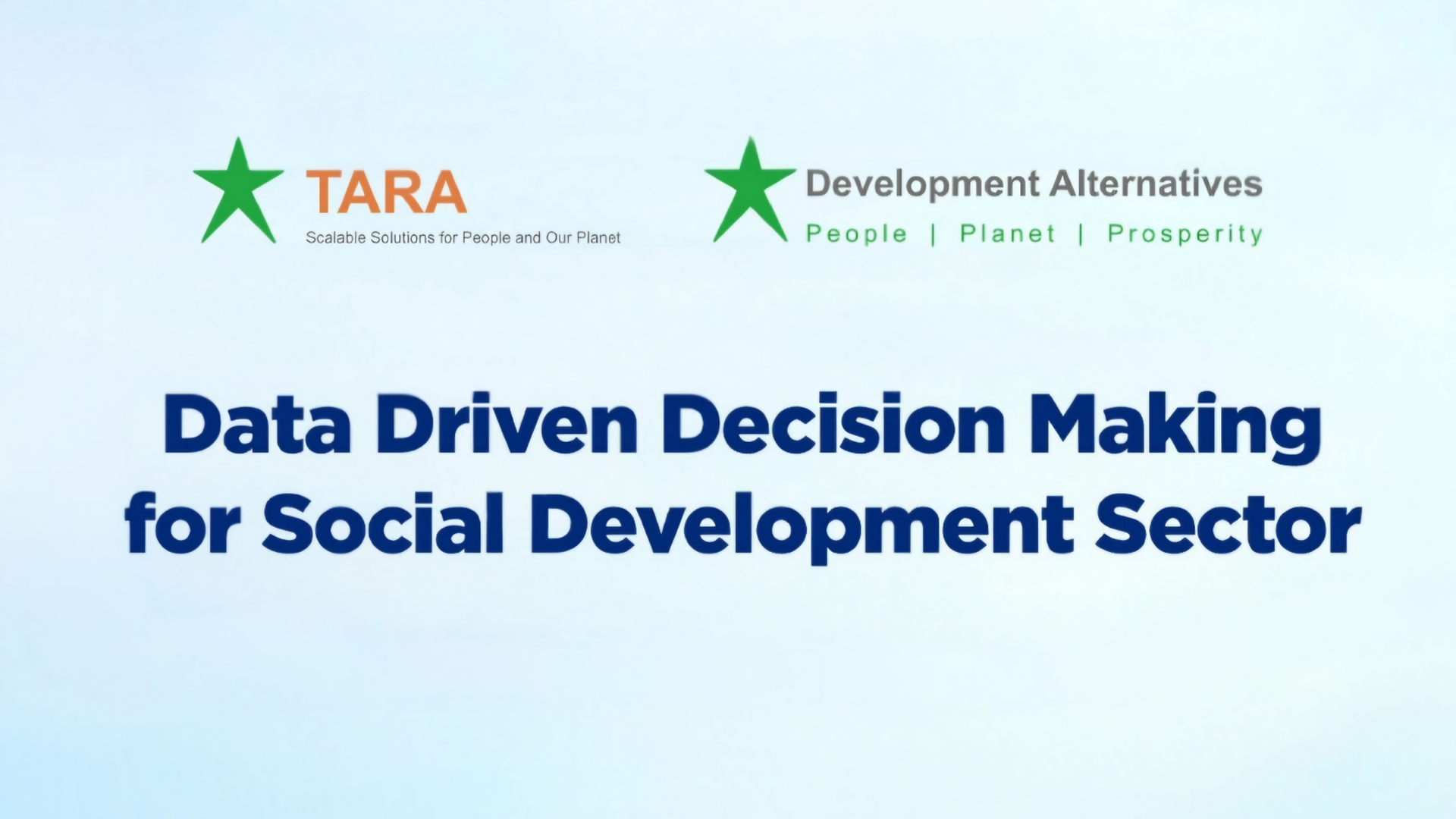 TARA
Scalable Solutions for People and Our Planet

Development Alternatives
People | Planet | Prosperity

Data Driven Decision Making for Social Development Sector